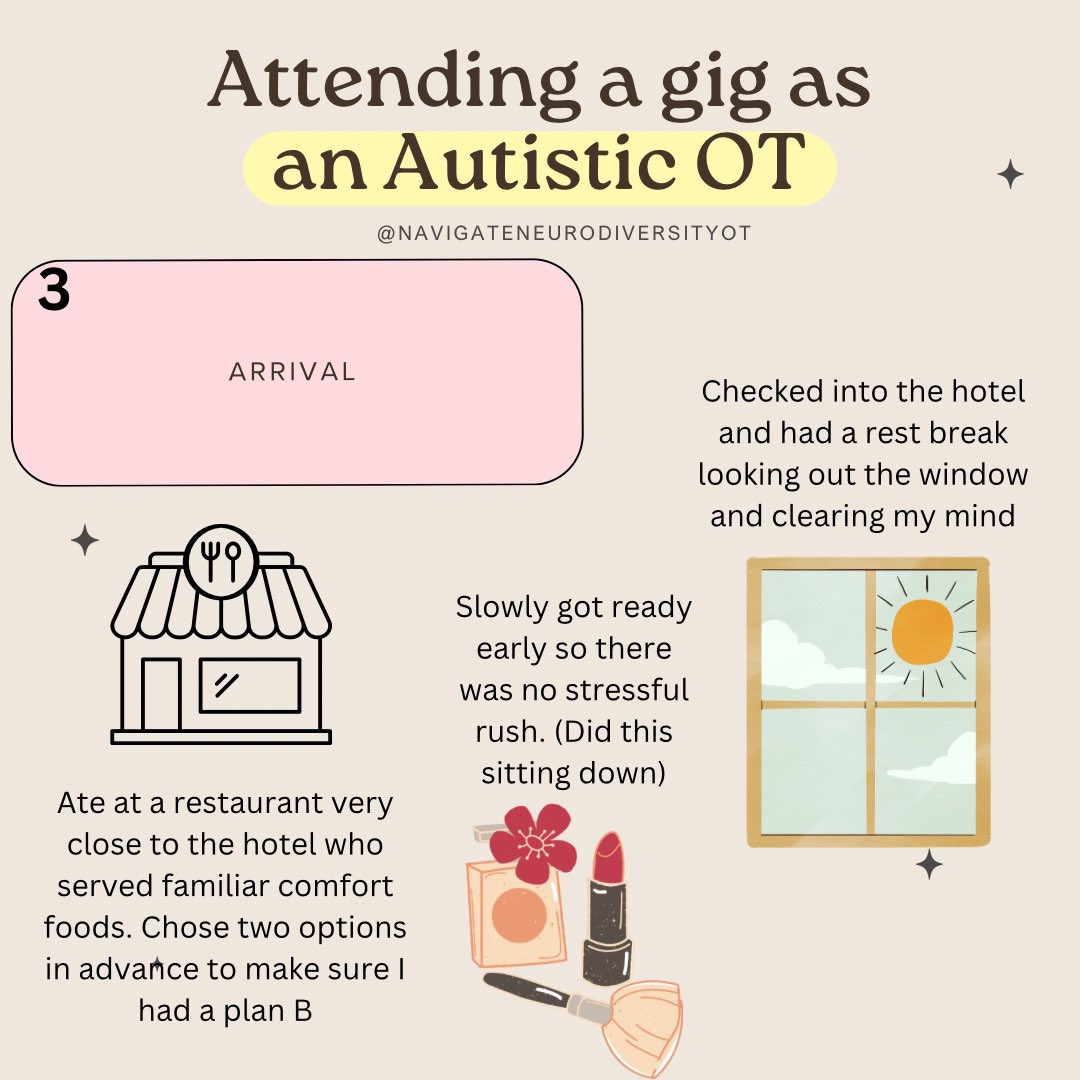 Attending a gig as an Autistic OT

@NAVIGATENEURODIVERSITYOT

3

ARRIVAL

Checked into the hotel and had a rest break looking out the window and clearing my mind

Slowly got ready early so there was no stressful rush. (Did this sitting down)

Ate at a restaurant very close to the hotel who served familiar comfort foods. Chose two options in advance to make sure I had a plan B